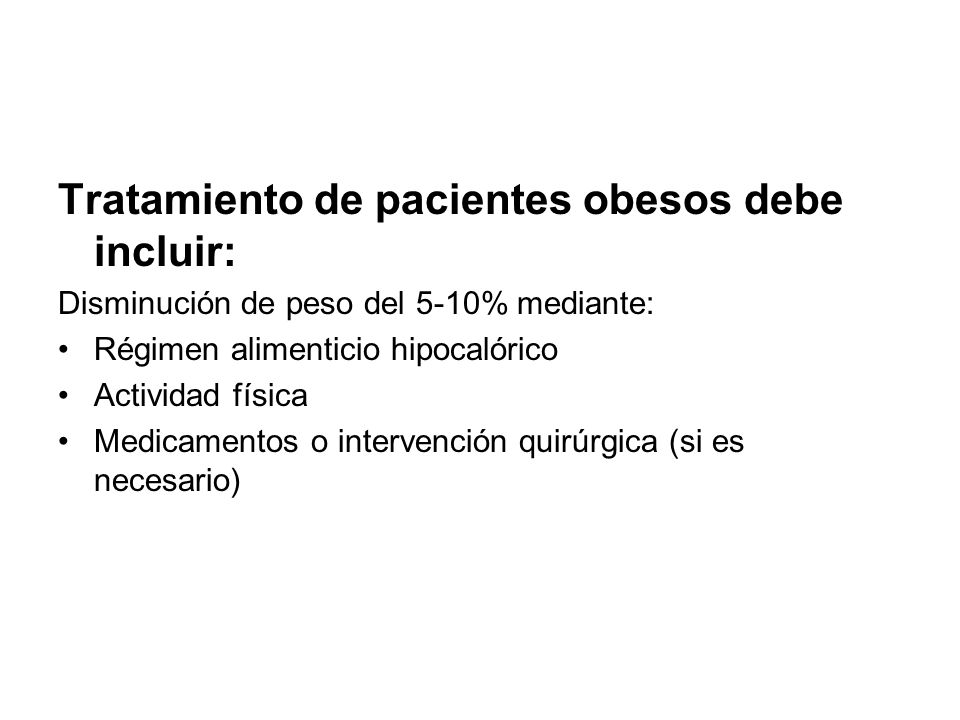 Tratamiento de pacientes obesos debe incluir:

Disminución de peso del 5-10% mediante:
• Régimen alimenticio hipocalórico
• Actividad física
• Medicamentos o intervención quirúrgica (si es necesario)